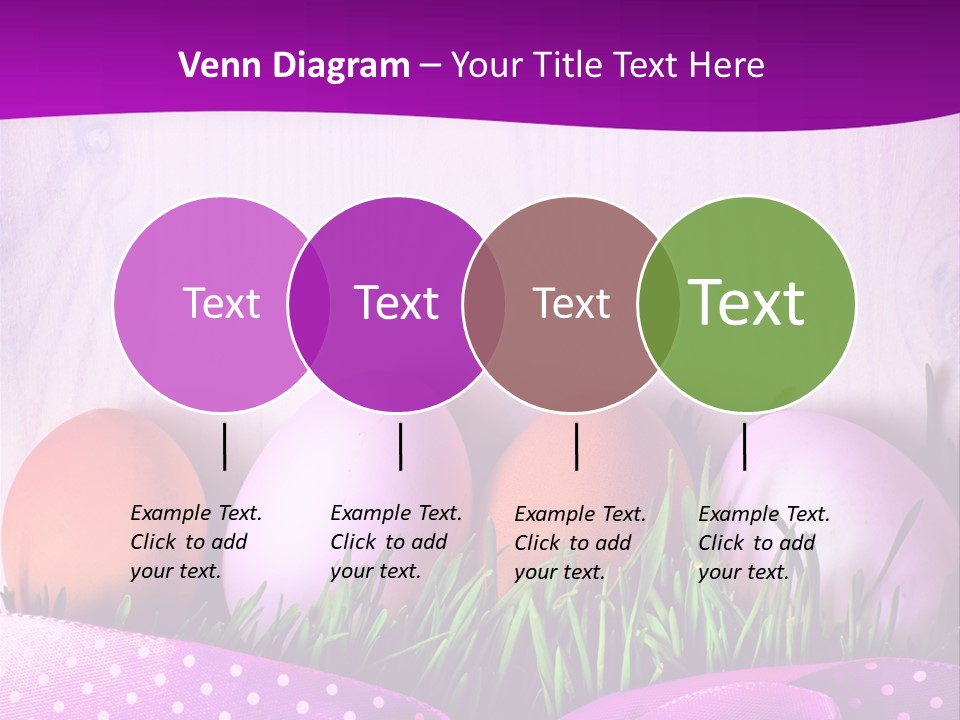 Venn Diagram – Your Title Text Here

Text

Text

Text

Text

Example Text. Click to add your text.

Example Text. Click to add your text.

Example Text. Click to add your text.

Example Text. Click to add your text.